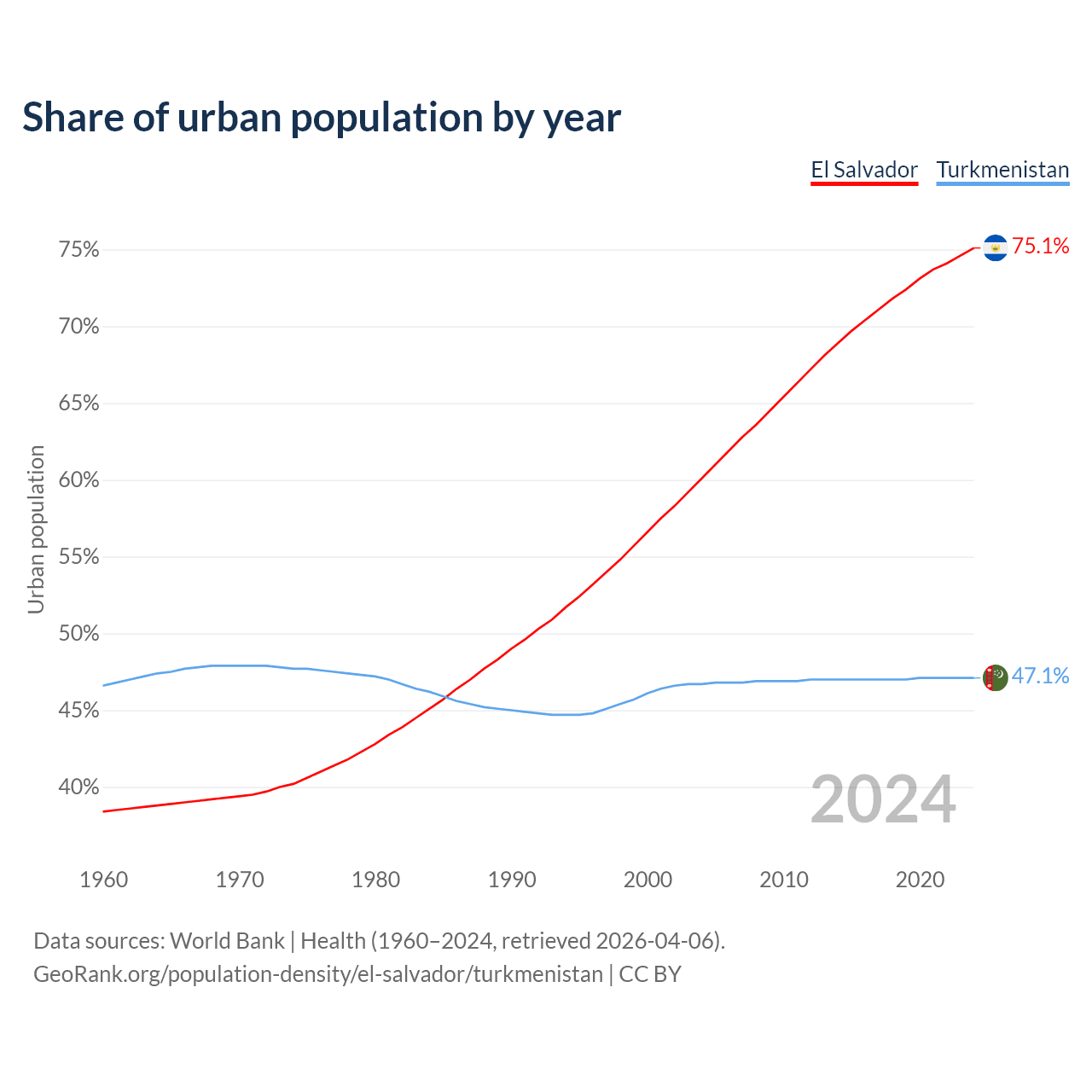 Share of urban population by year

El Salvador Turkmenistan

Urban population

75%
70%
65%
60%
55%
50%
45%
40%

75.1%
47.1%

2024

1960 1970 1980 1990 2000 2010 2020

Data sources: World Bank | Health (1960–2024, retrieved 2026-04-06).
GeoRank.org/population-density/el-salvador/turkmenistan | CC BY